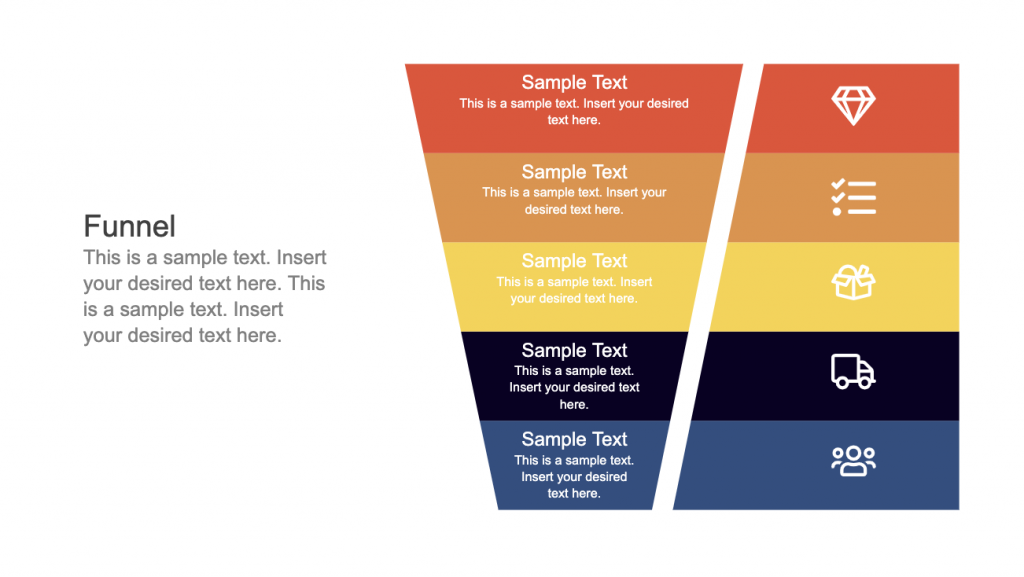 Funnel
This is a sample text. Insert your desired text here. This is a sample text. Insert your desired text here.

Sample Text
This is a sample text. Insert your desired text here.

Sample Text
This is a sample text. Insert your desired text here.

Sample Text
This is a sample text. Insert your desired text here.

Sample Text
This is a sample text. Insert your desired text here.

Sample Text
This is a sample text. Insert your desired text here.